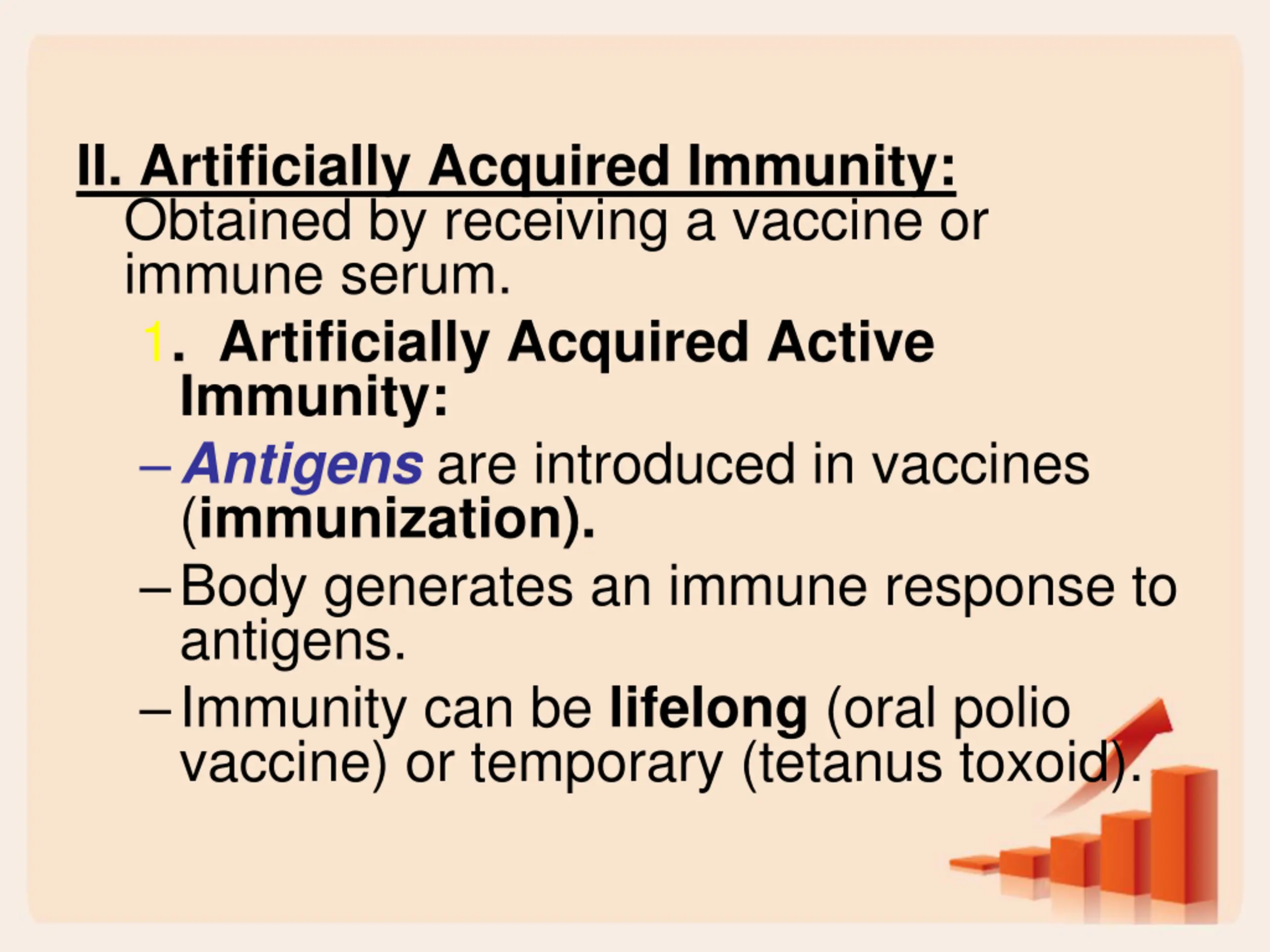 II. Artificially Acquired Immunity: Obtained by receiving a vaccine or immune serum.

1. Artificially Acquired Active Immunity:

– Antigens are introduced in vaccines (immunization).

– Body generates an immune response to antigens.

– Immunity can be lifelong (oral polio vaccine) or temporary (tetanus toxoid).